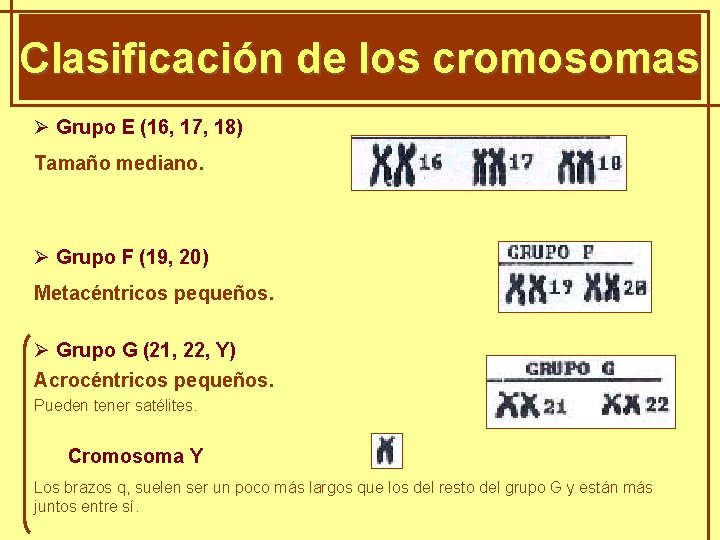 Clasificación de los cromosomas

➢ Grupo E (16, 17, 18)

Tamaño mediano.

16 17 18

➢ Grupo F (19, 20)

Metacéntricos pequeños.

GRUPO F

19 20

➢ Grupo G (21, 22, Y)

Acrocéntricos pequeños.

Pueden tener satélites.

GRUPO G

21 22

Cromosoma Y

Los brazos q, suelen ser un poco más largos que los del resto del grupo G y están más juntos entre sí.